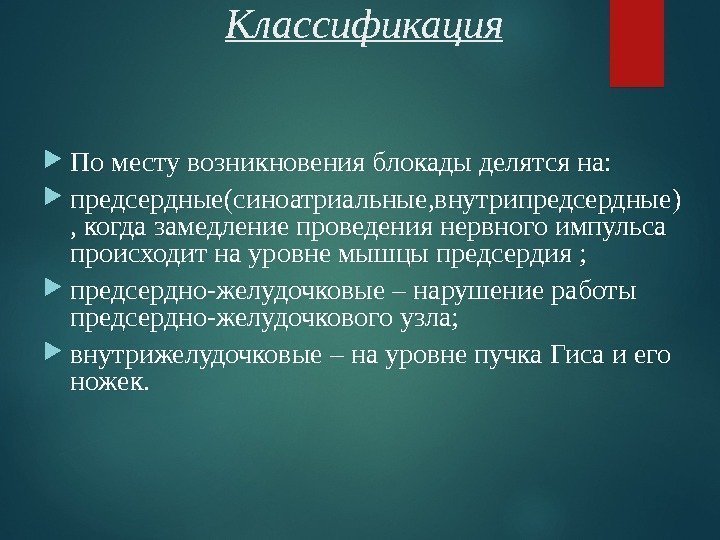 Классификация

По месту возникновения блокады делятся на:

предсердные(синоатриальные,внутрипредсердные) , когда замедление проведения нервного импульса происходит на уровне мышцы предсердия ;

предсердно-желудочковые – нарушение работы предсердно-желудочкового узла;

внутрижелудочковые – на уровне пучка Гиса и его ножек.